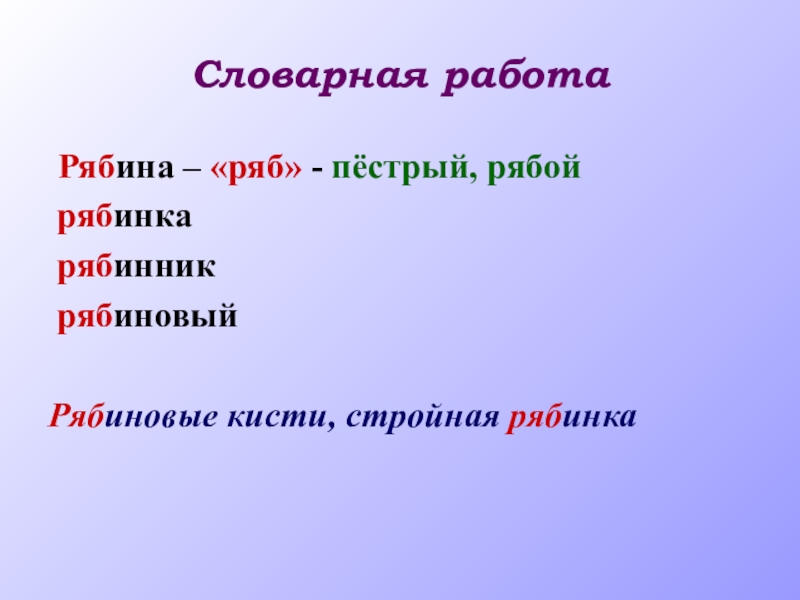 Словарная работа

Рябина – «ряб» - пёстрый, рябой

рябинка

рябинник

рябиновый

Рябиновые кисти, стройная рябинка